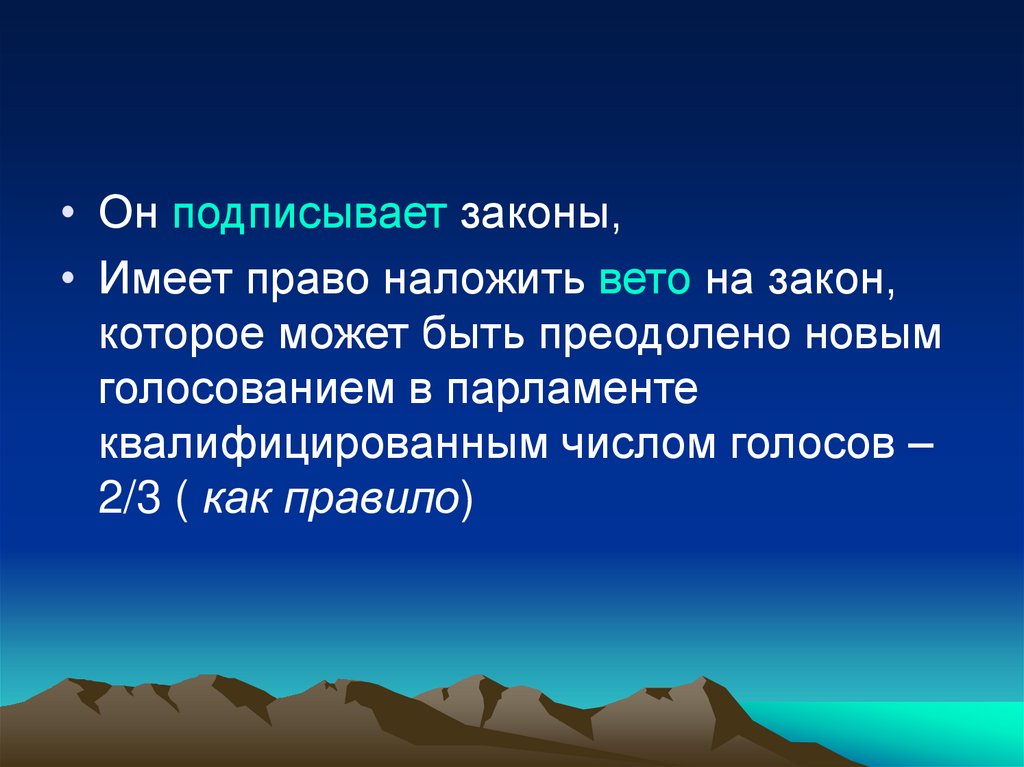 • Он подписывает законы,

• Имеет право наложить вето на закон, которое может быть преодолено новым голосованием в парламенте квалифицированным числом голосов – 2/3 ( как правило)